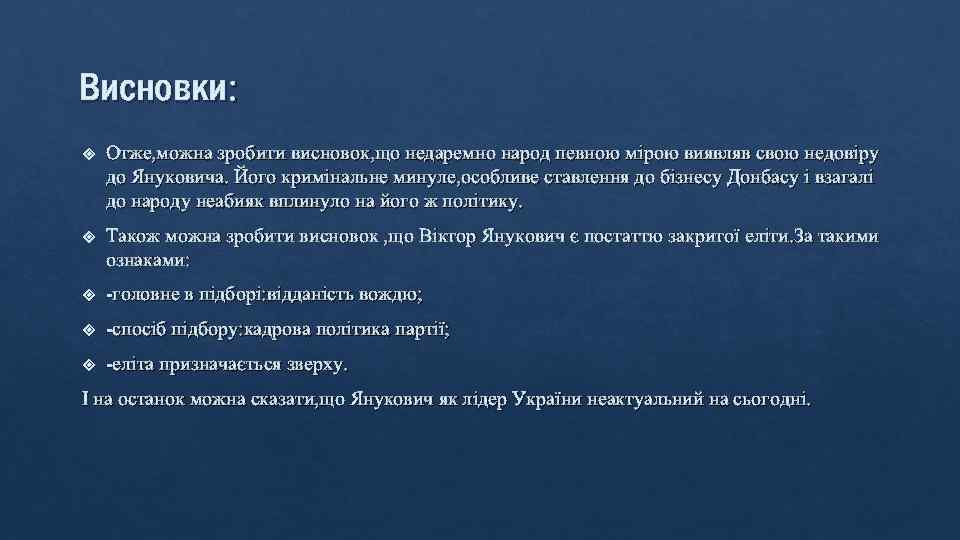 Висновки:

❖ Отже,можна зробити висновок,що недаремно народ певною мірою виявляв свою недовіру до Януковича. Його кримінальне минуле,особливе ставлення до бізнесу Донбасу і взагалі до народу неабияк вплинуло на його ж політику.

❖ Також можна зробити висновок ,що Віктор Янукович є постаттю закритої еліти.За такими ознаками:

❖ -головне в підборі:відданість вождю;

❖ -спосіб підбору:кадрова політика партії;

❖ -еліта призначається зверху.

І на останок можна сказати,що Янукович як лідер України неактуальний на сьогодні.